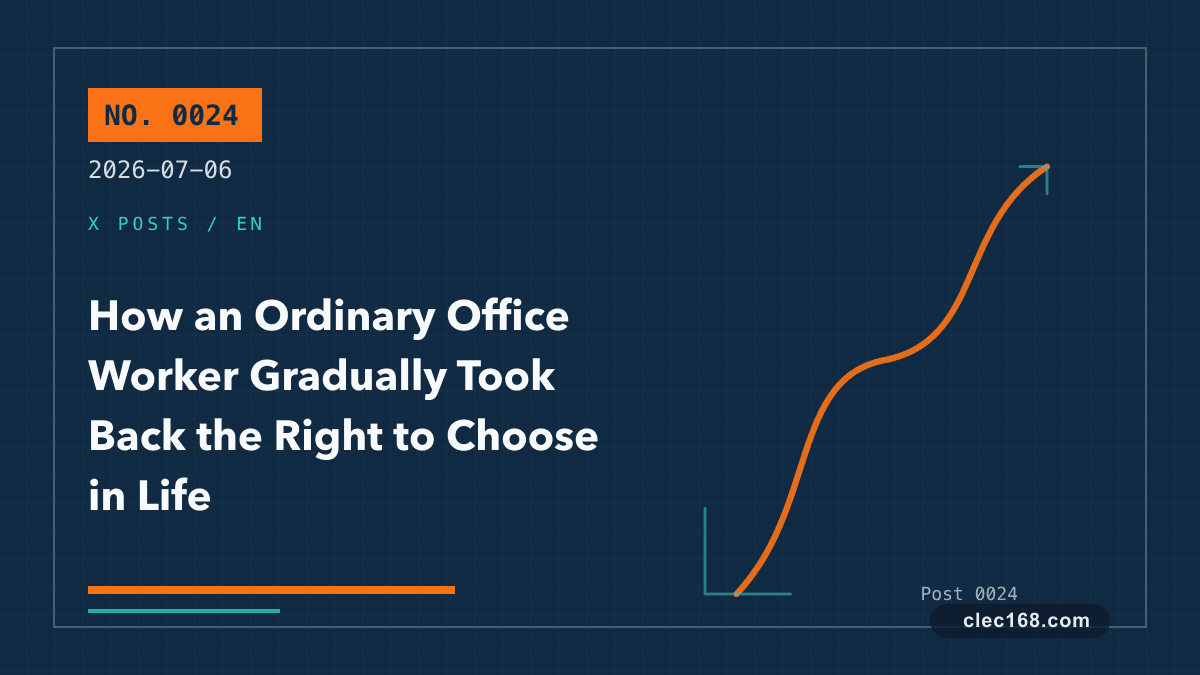 NO. 0024

2026-07-06

X POSTS / EN

How an Ordinary Office Worker Gradually Took Back the Right to Choose in Life

Post 0024

clec168.com